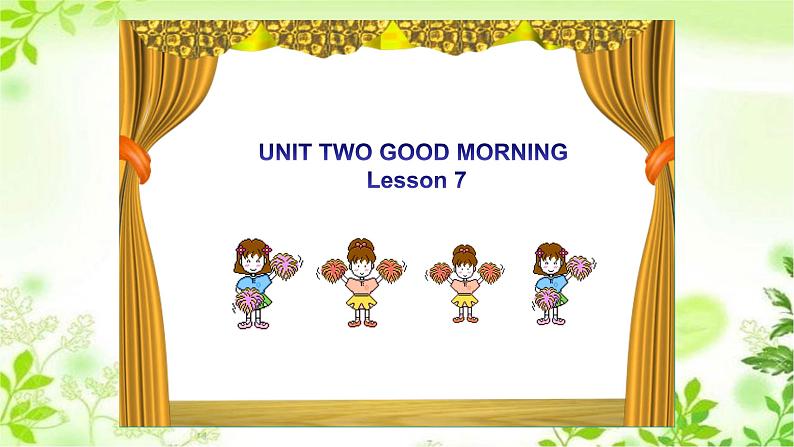 UNIT TWO GOOD MORNING
Lesson 7